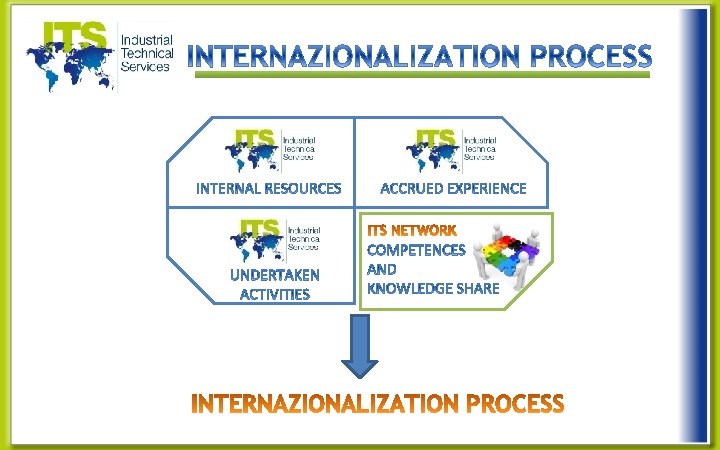 ITS Industrial Technical Services

INTERNAZIONALIZATION PROCESS

ITS Industrial Technical Services
INTERNAL RESOURCES

ITS Industrial Technical Services
ACCRUED EXPERIENCE

ITS Industrial Technical Services
UNDERTAKEN ACTIVITIES

ITS NETWORK
COMPETENCES AND KNOWLEDGE SHARE

INTERNAZIONALIZATION PROCESS